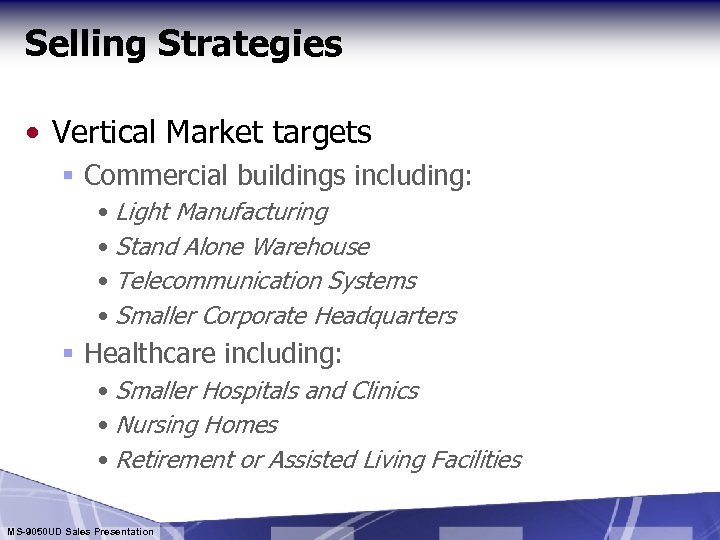 Selling Strategies

• Vertical Market targets
  ▪ Commercial buildings including:
    • Light Manufacturing
    • Stand Alone Warehouse
    • Telecommunication Systems
    • Smaller Corporate Headquarters
  ▪ Healthcare including:
    • Smaller Hospitals and Clinics
    • Nursing Homes
    • Retirement or Assisted Living Facilities

MS-9050UD Sales Presentation